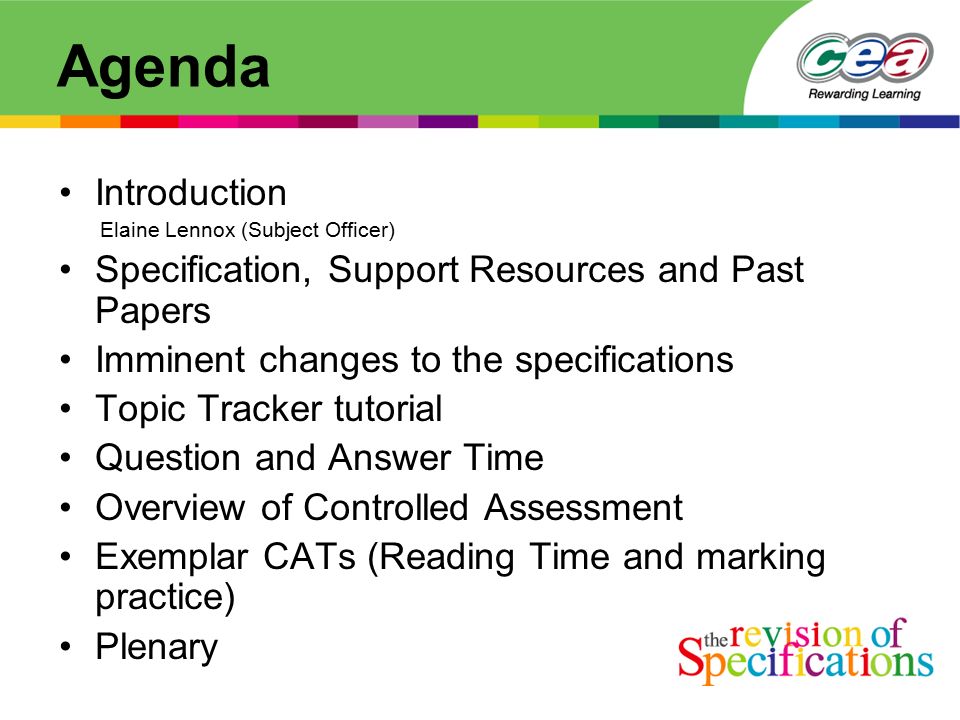 Agenda

cea
Rewarding Learning

• Introduction
Elaine Lennox (Subject Officer)
• Specification, Support Resources and Past Papers
• Imminent changes to the specifications
• Topic Tracker tutorial
• Question and Answer Time
• Overview of Controlled Assessment
• Exemplar CATs (Reading Time and marking practice)
• Plenary

the revision of Specifications